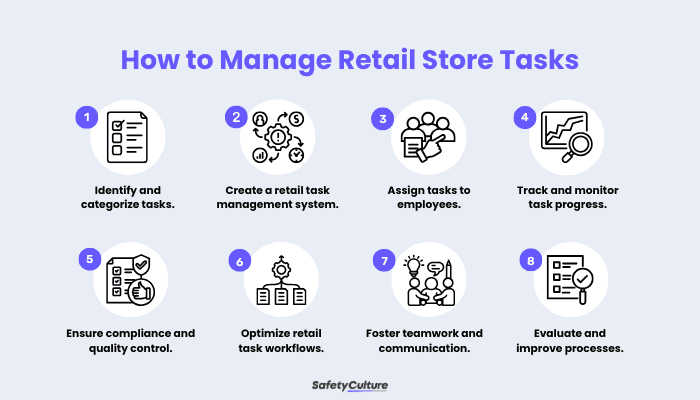 How to Manage Retail Store Tasks

1
Identify and categorize tasks.

2
Create a retail task management system.

3
Assign tasks to employees.

4
Track and monitor task progress.

5
Ensure compliance and quality control.

6
Optimize retail task workflows.

7
Foster teamwork and communication.

8
Evaluate and improve processes.

SafetyCulture